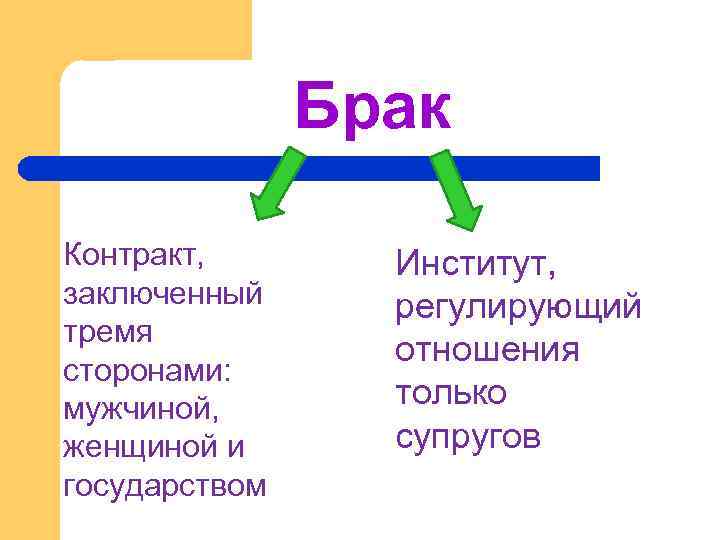 Брак

Контракт, заключенный тремя сторонами: мужчиной, женщиной и государством

Институт, регулирующий отношения только супругов